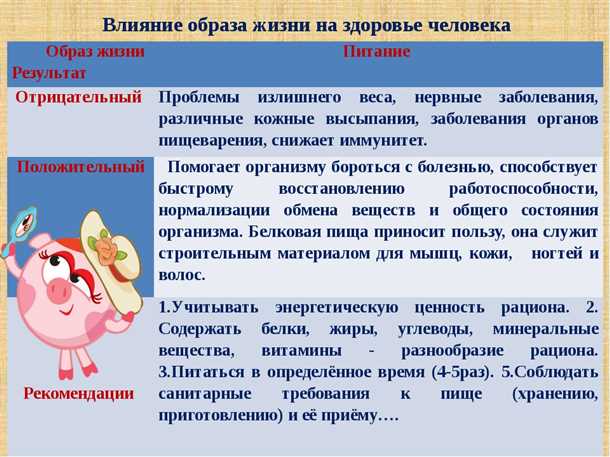 Влияние образа жизни на здоровье человека

| Образ жизни Результат | Питание |
|---|---|
| Отрицательный | Проблемы излишнего веса, нервные заболевания, различные кожные высыпания, заболевания органов пищеварения, снижает иммунитет. |
| Положительный | Помогает организму бороться с болезнью, способствует быстрому восстановлению работоспособности, нормализации обмена веществ и общего состояния организма. Белковая пища приносит пользу, она служит строительным материалом для мышц, кожи, ногтей и волос. |
| Рекомендации | 1.Учитывать энергетическую ценность рациона. 2. Содержать белки, жиры, углеводы, минеральные вещества, витамины - разнообразие рациона. 3.Питаться в определённое время (4-5раз). 5.Соблюдать санитарные требования к пище (хранению, приготовлению) и её приёму…. |